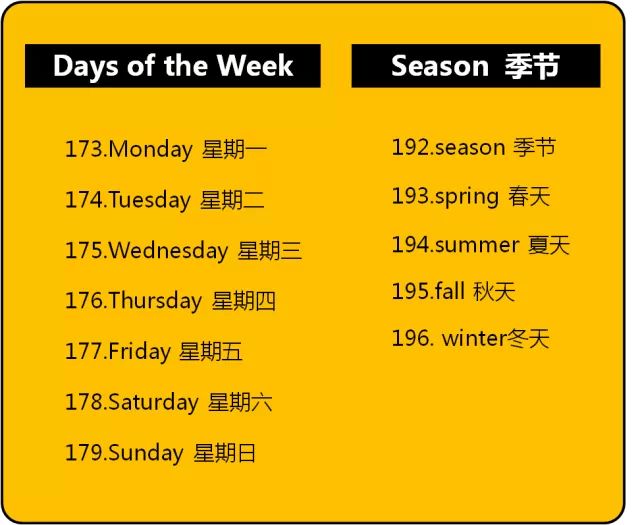 Days of the Week

173.Monday 星期一

174.Tuesday 星期二

175.Wednesday 星期三

176.Thursday 星期四

177.Friday 星期五

178.Saturday 星期六

179.Sunday 星期日

Season 季节

192.season 季节

193.spring 春天

194.summer 夏天

195.fall 秋天

196. winter冬天